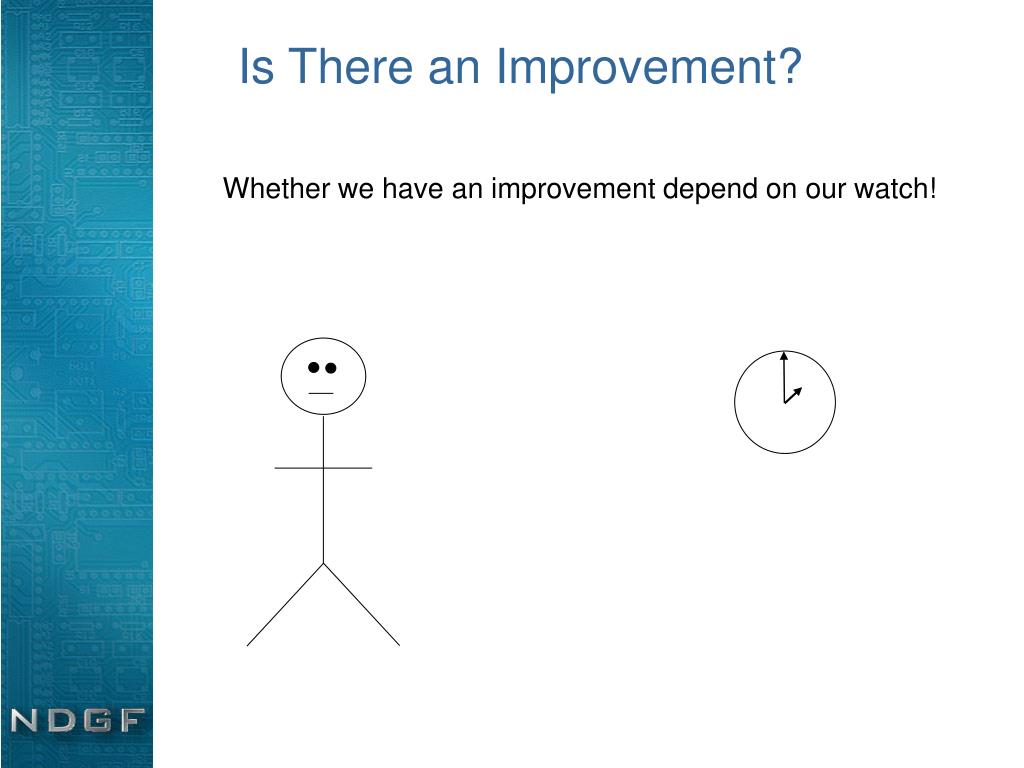 Is There an Improvement?

Whether we have an improvement depend on our watch!

NDGF